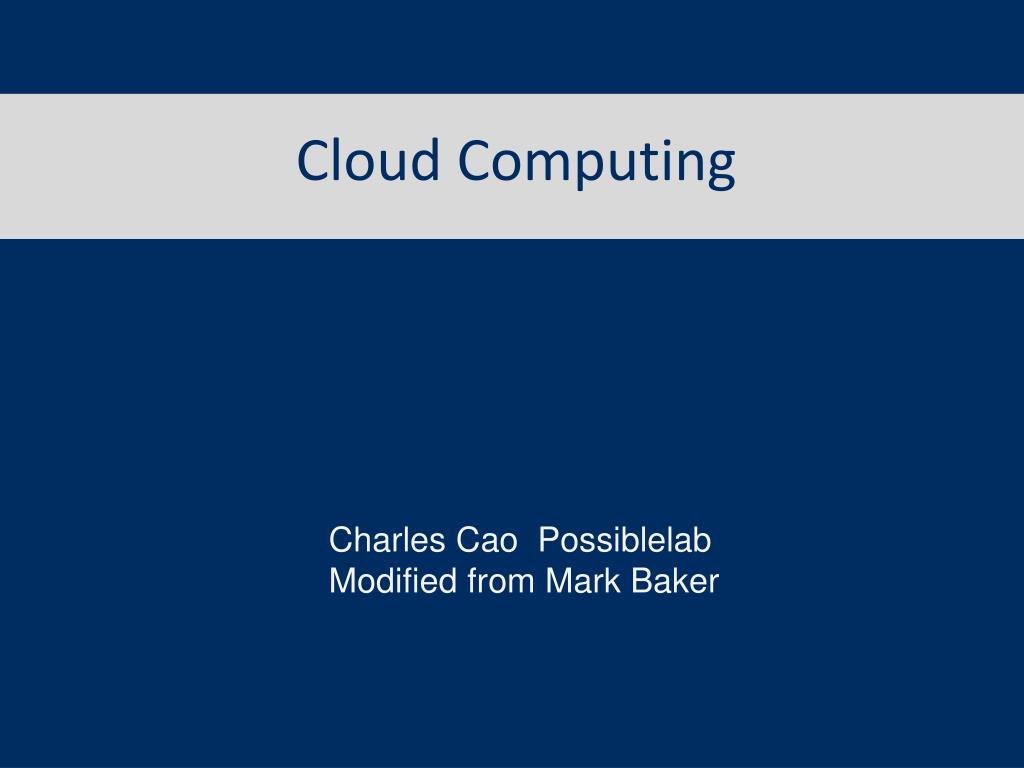 Cloud Computing

Charles Cao Possiblelab
Modified from Mark Baker